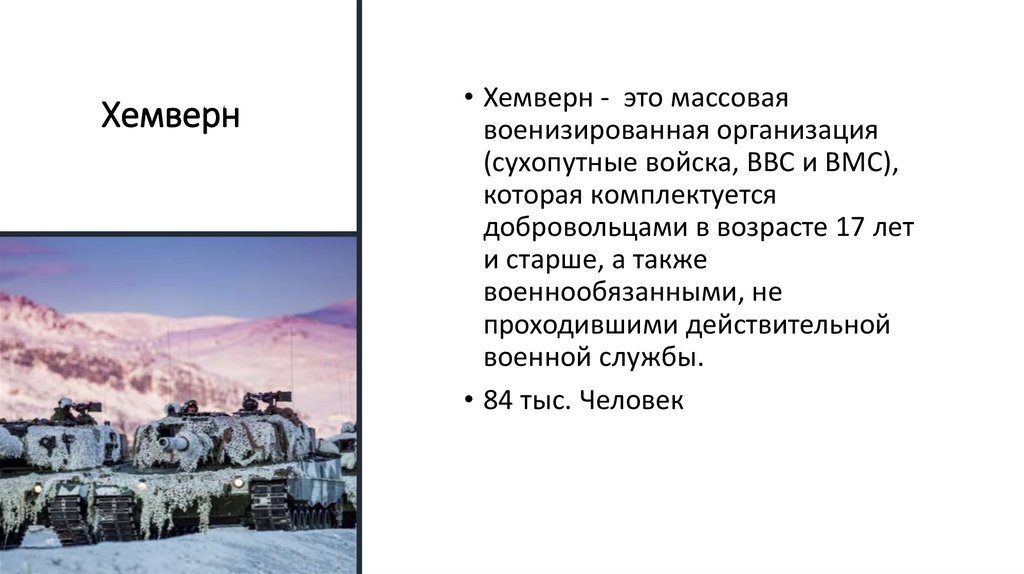 Хемверн

• Хемверн -  это массовая военизированная организация (сухопутные войска, ВВС и ВМС), которая комплектуется добровольцами в возрасте 17 лет и старше, а также военнообязанными, не проходившими действительной военной службы.

• 84 тыс. Человек